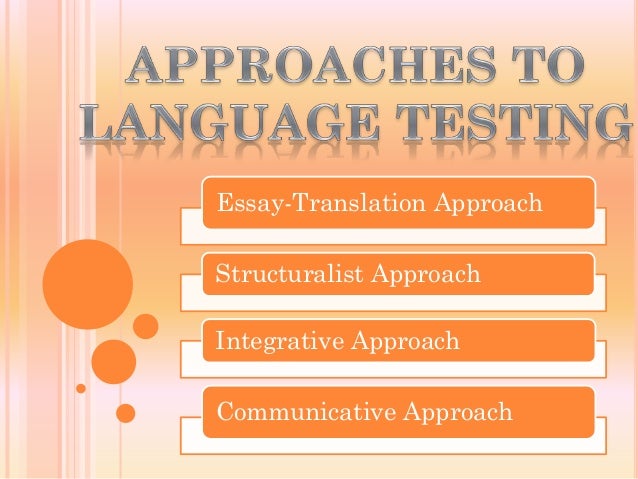 APPROACHES TO LANGUAGE TESTING

Essay-Translation Approach

Structuralist Approach

Integrative Approach

Communicative Approach